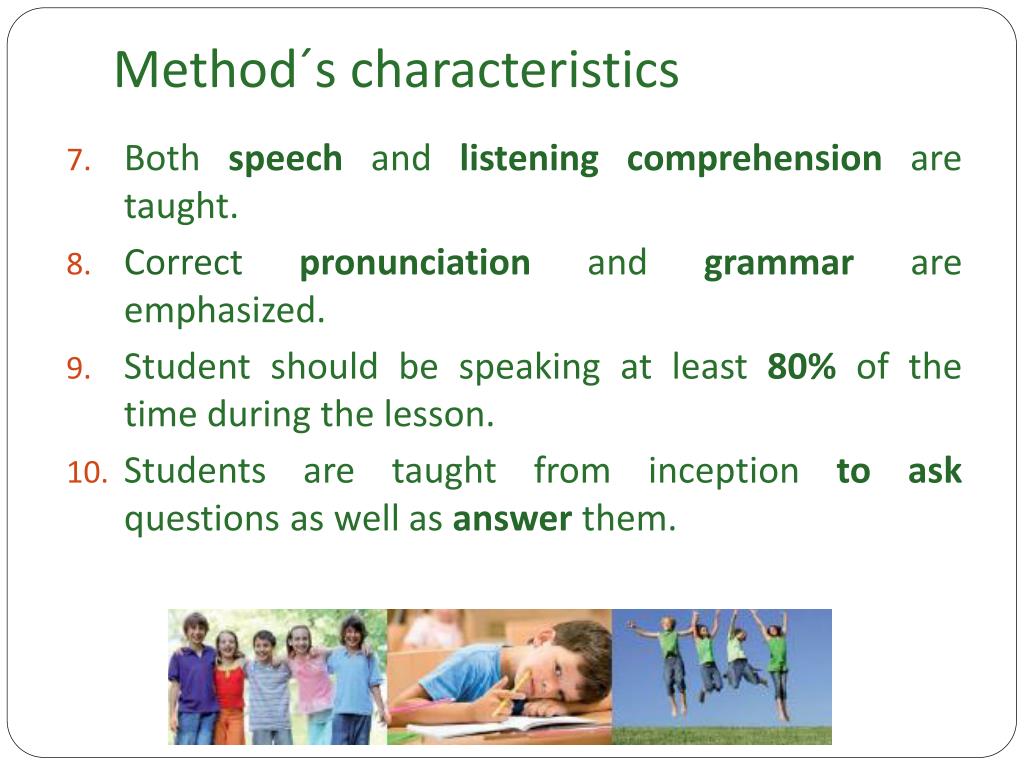 Method´s characteristics

7. Both speech and listening comprehension are taught.

8. Correct pronunciation and grammar are emphasized.

9. Student should be speaking at least 80% of the time during the lesson.

10. Students are taught from inception to ask questions as well as answer them.